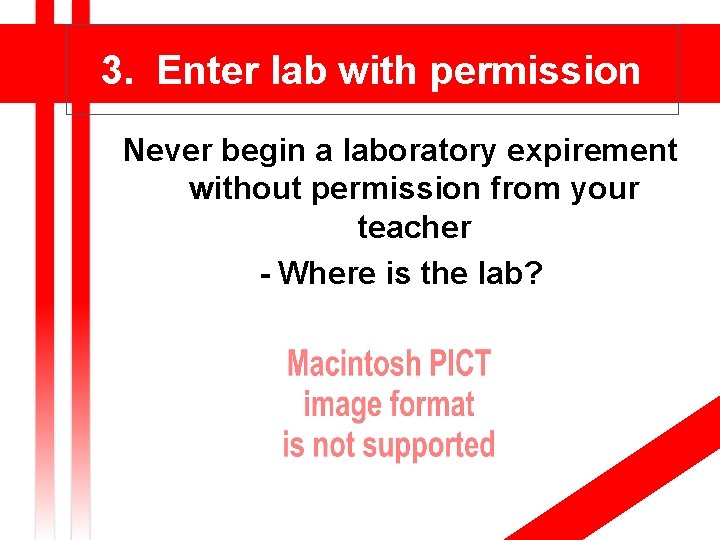 3. Enter lab with permission

Never begin a laboratory expirement without permission from your teacher

- Where is the lab?

Macintosh PICT image format is not supported